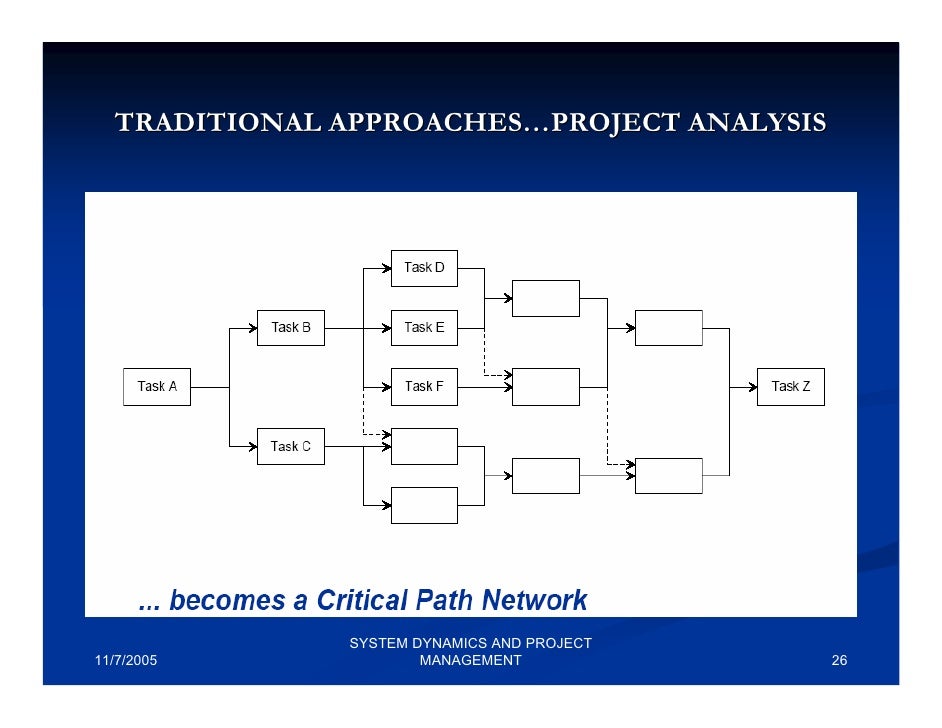 TRADITIONAL APPROACHES…PROJECT ANALYSIS

Task A

Task B

Task C

Task D

Task E

Task F

Task Z

... becomes a Critical Path Network

11/7/2005

SYSTEM DYNAMICS AND PROJECT MANAGEMENT

26